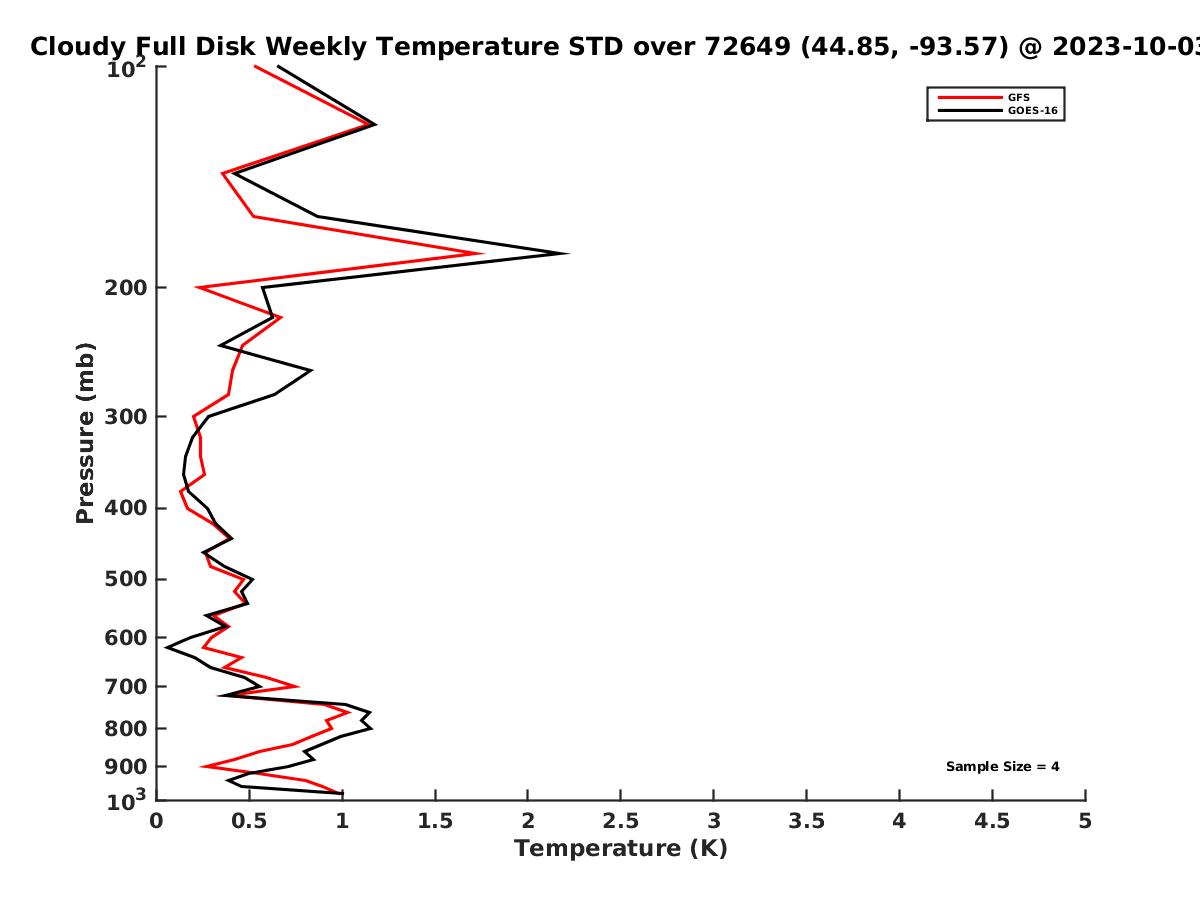 Cloudy Full Disk Weekly Temperature STD over 72649 (44.85, -93.57) @ 2023-10-03

GFS
GOES-16

Pressure (mb)

$10^2$
200
300
400
500
600
700
800
900
$10^3$

Sample Size = 4

0
0.5
1
1.5
2
2.5
3
3.5
4
4.5
5
Temperature (K)